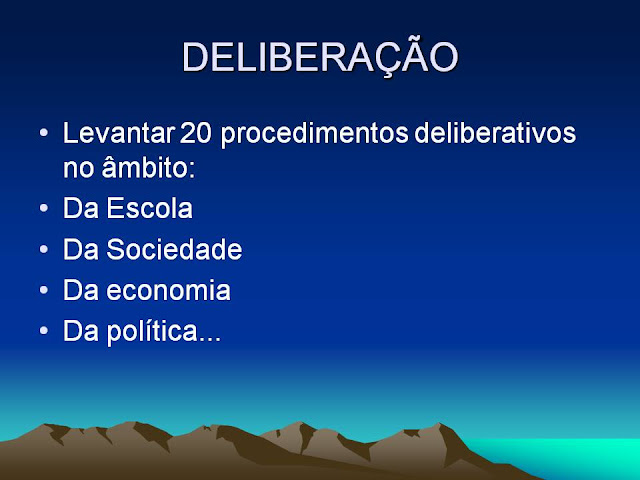 DELIBERAÇÃO

• Levantar 20 procedimentos deliberativos no âmbito:
• Da Escola
• Da Sociedade
• Da economia
• Da política...